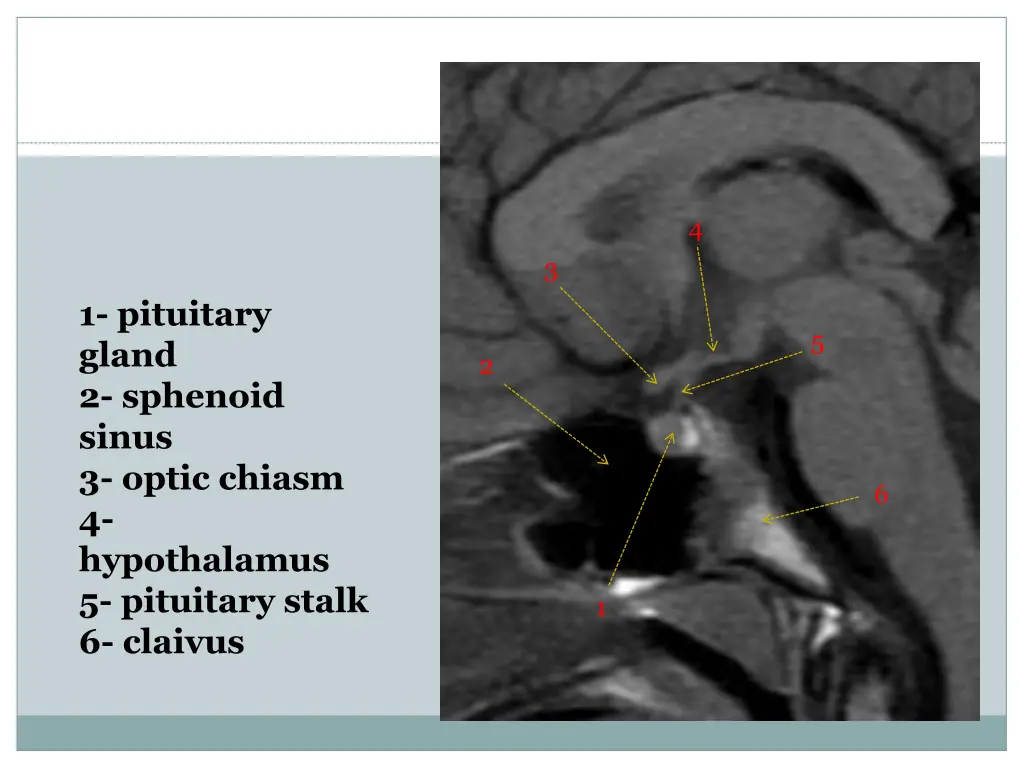 1- pituitary gland
2- sphenoid sinus
3- optic chiasm
4- hypothalamus
5- pituitary stalk
6- claivus

4
3
5
2
6
1